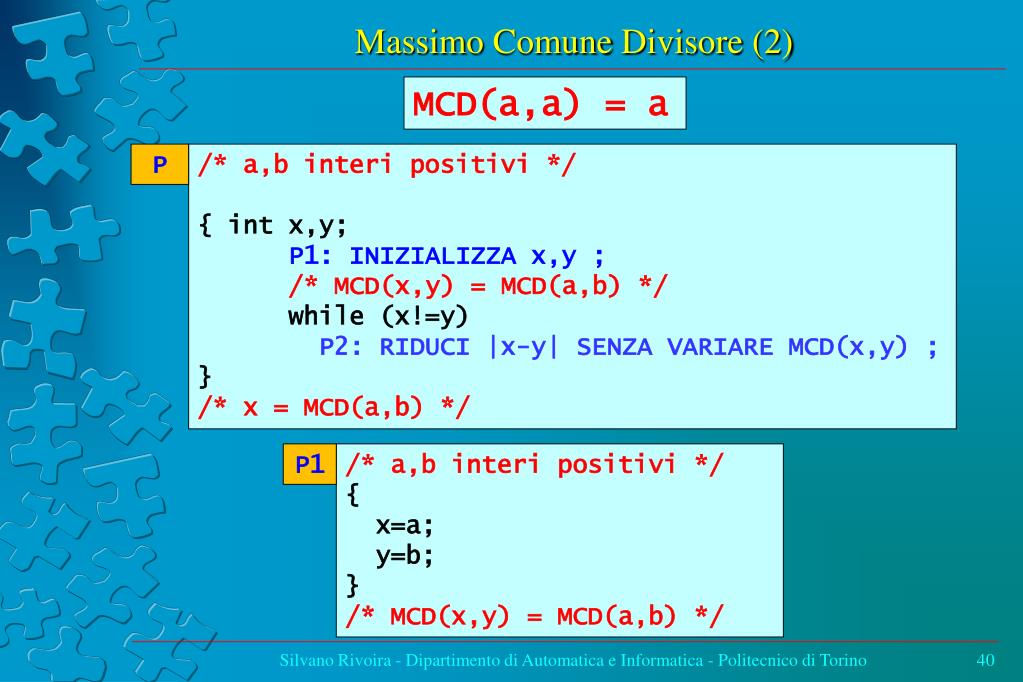 Massimo Comune Divisore (2)

MCD(a,a) = a

P

/* a,b interi positivi */

{ int x,y;
P1: INIZIALIZZA x,y ;
/* MCD(x,y) = MCD(a,b) */
while (x!=y)
P2: RIDUCI |x-y| SENZA VARIARE MCD(x,y) ;
}
/* x = MCD(a,b) */

P1

/* a,b interi positivi */
{
x=a;
y=b;
}
/* MCD(x,y) = MCD(a,b) */

Silvano Rivoira - Dipartimento di Automatica e Informatica - Politecnico di Torino

40